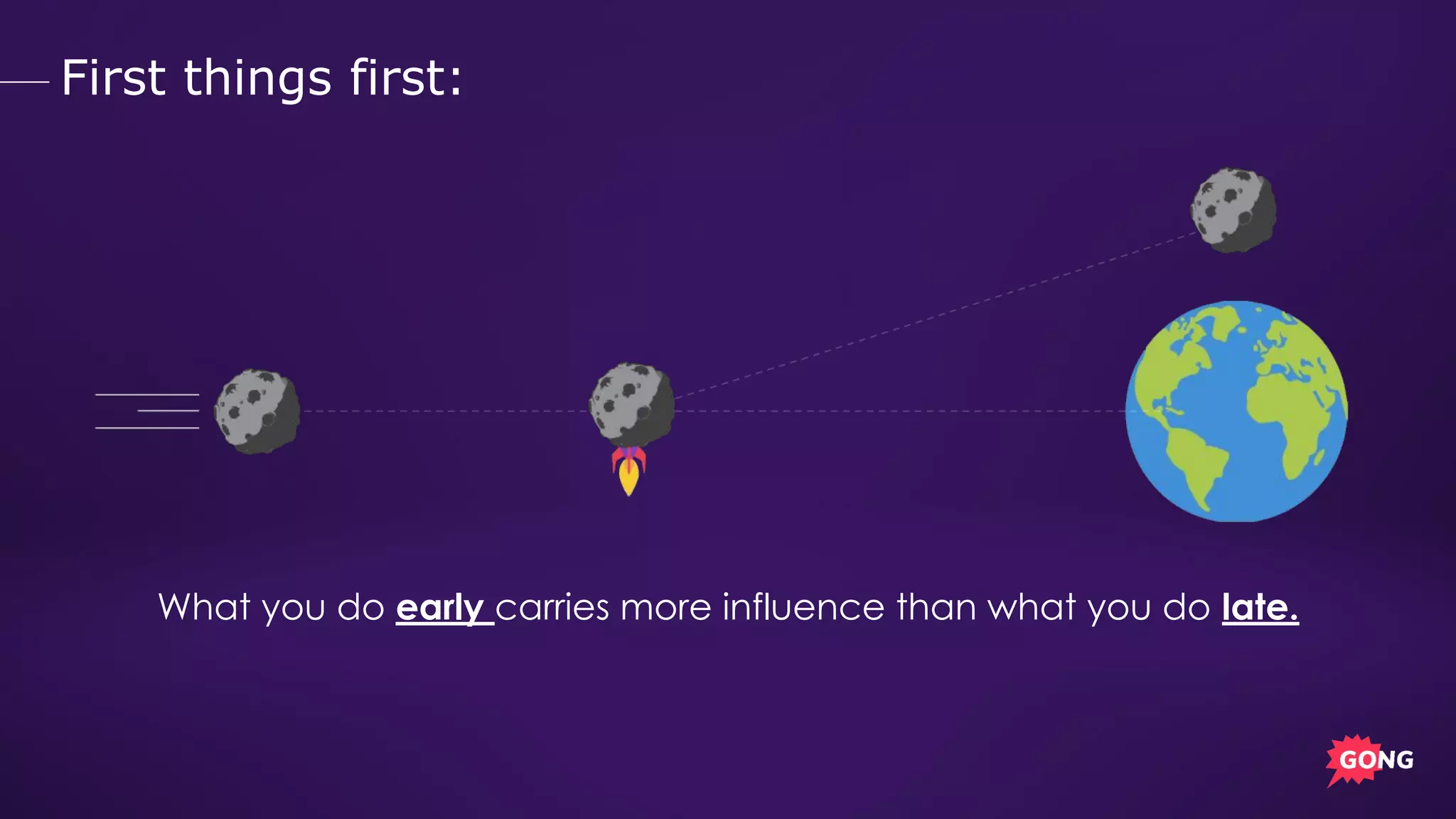 First things first:

What you do early carries more influence than what you do late.

GONG